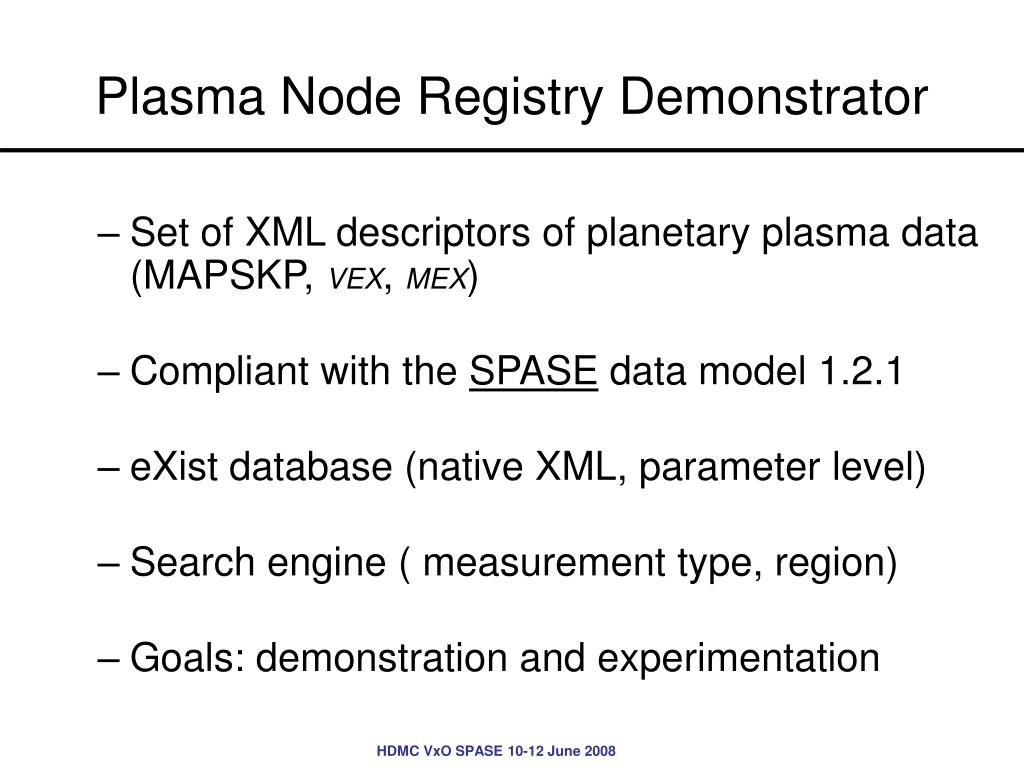 Plasma Node Registry Demonstrator

– Set of XML descriptors of planetary plasma data (MAPSKP, VEX, MEX)

– Compliant with the SPASE data model 1.2.1

– eXist database (native XML, parameter level)

– Search engine ( measurement type, region)

– Goals: demonstration and experimentation

HDMC VxO SPASE 10-12 June 2008